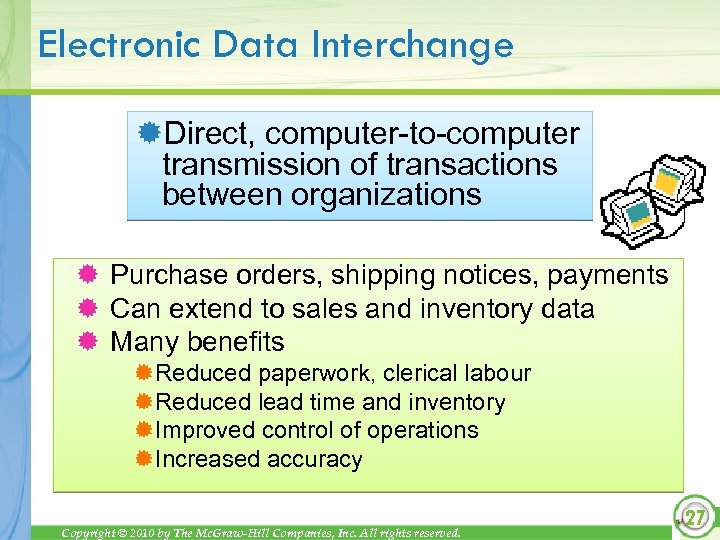 Electronic Data Interchange

Direct, computer-to-computer transmission of transactions between organizations

Purchase orders, shipping notices, payments
Can extend to sales and inventory data
Many benefits
Reduced paperwork, clerical labour
Reduced lead time and inventory
Improved control of operations
Increased accuracy

Copyright © 2010 by The McGraw-Hill Companies, Inc. All rights reserved.

27